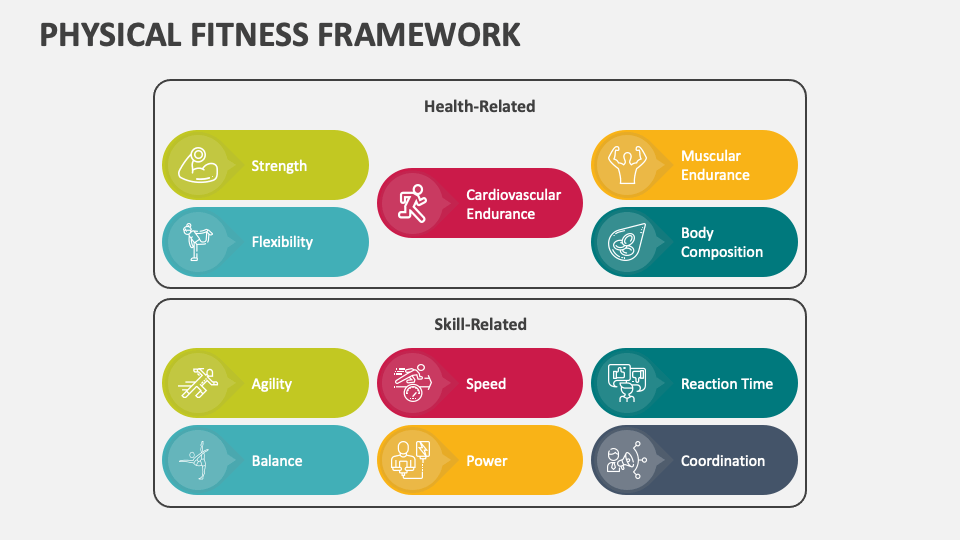 PHYSICAL FITNESS FRAMEWORK

Health-Related

Strength

Flexibility

Cardiovascular Endurance

Muscular Endurance

Body Composition

Skill-Related

Agility

Balance

Speed

Power

Reaction Time

Coordination